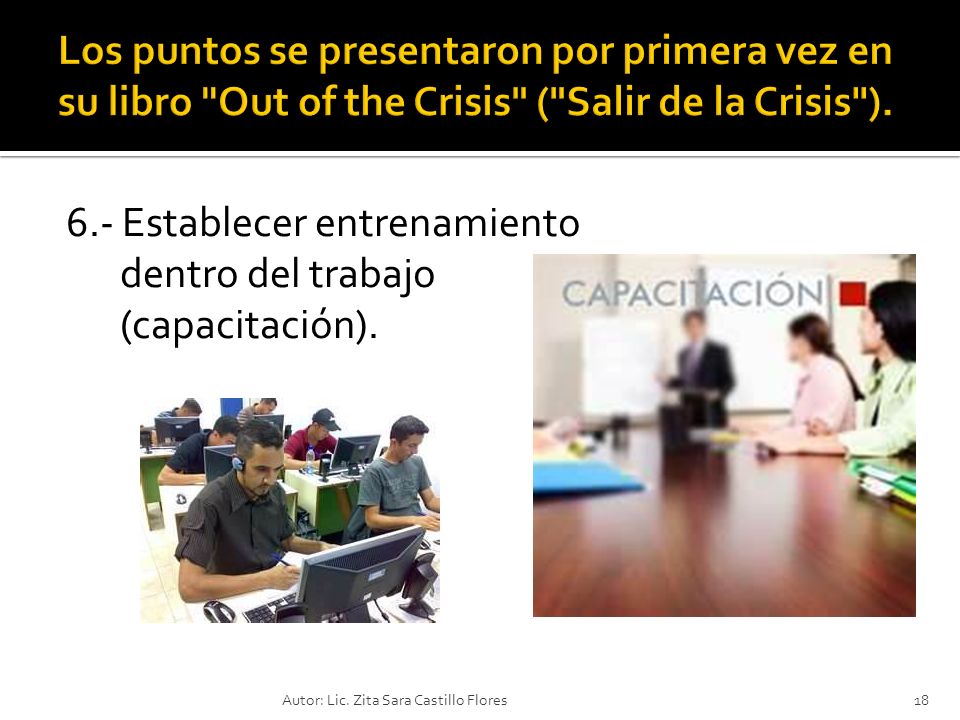 Los puntos se presentaron por primera vez en su libro "Out of the Crisis" ("Salir de la Crisis").

6.- Establecer entrenamiento dentro del trabajo (capacitación).

CAPACITACIÓN

Autor: Lic. Zita Sara Castillo Flores

18